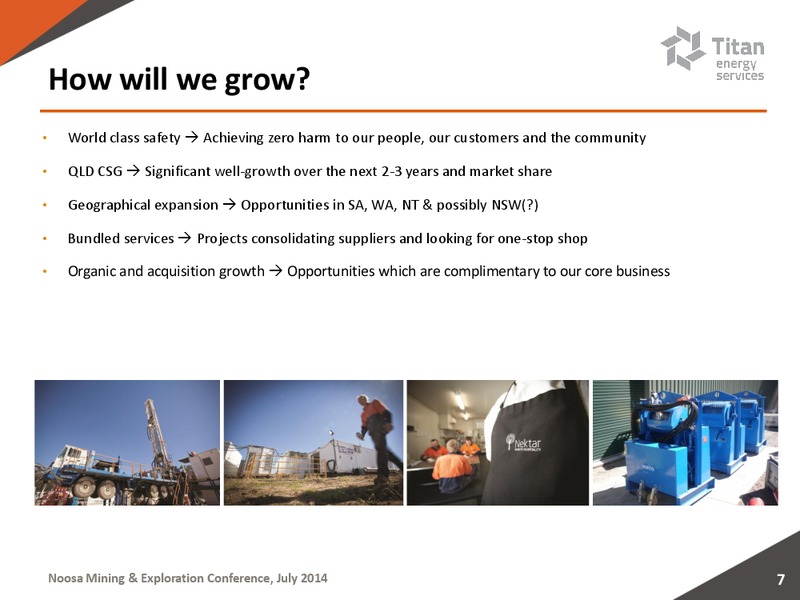 Titan energy services

How will we grow?

• World class safety → Achieving zero harm to our people, our customers and the community

• QLD CSG → Significant well-growth over the next 2-3 years and market share

• Geographical expansion → Opportunities in SA, WA, NT & possibly NSW(?)

• Bundled services → Projects consolidating suppliers and looking for one-stop shop

• Organic and acquisition growth → Opportunities which are complimentary to our core business

Nektar

Noosa Mining & Exploration Conference, July 2014

7